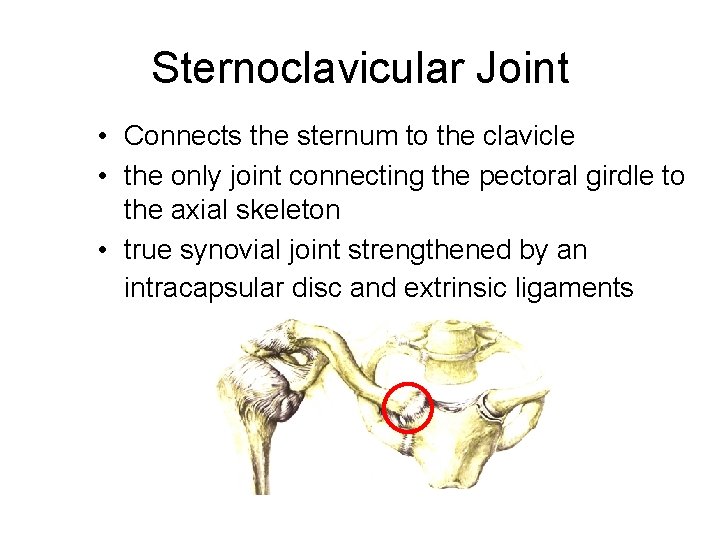 Sternoclavicular Joint

• Connects the sternum to the clavicle
• the only joint connecting the pectoral girdle to the axial skeleton
• true synovial joint strengthened by an intracapsular disc and extrinsic ligaments